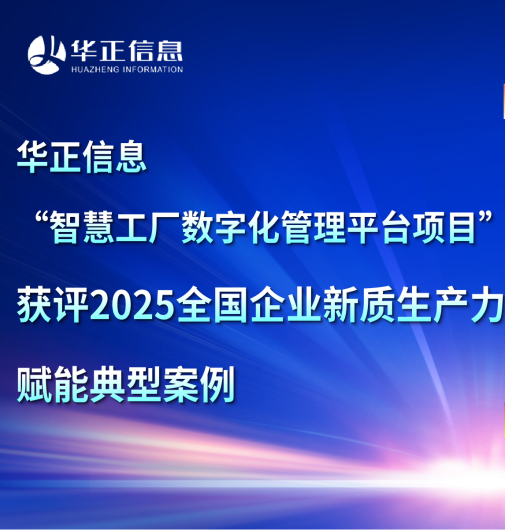 华正信息
HUAZHENG INFORMATION

华正信息

“智慧工厂数字化管理平台项目”

获评2025全国企业新质生产力

赋能典型案例